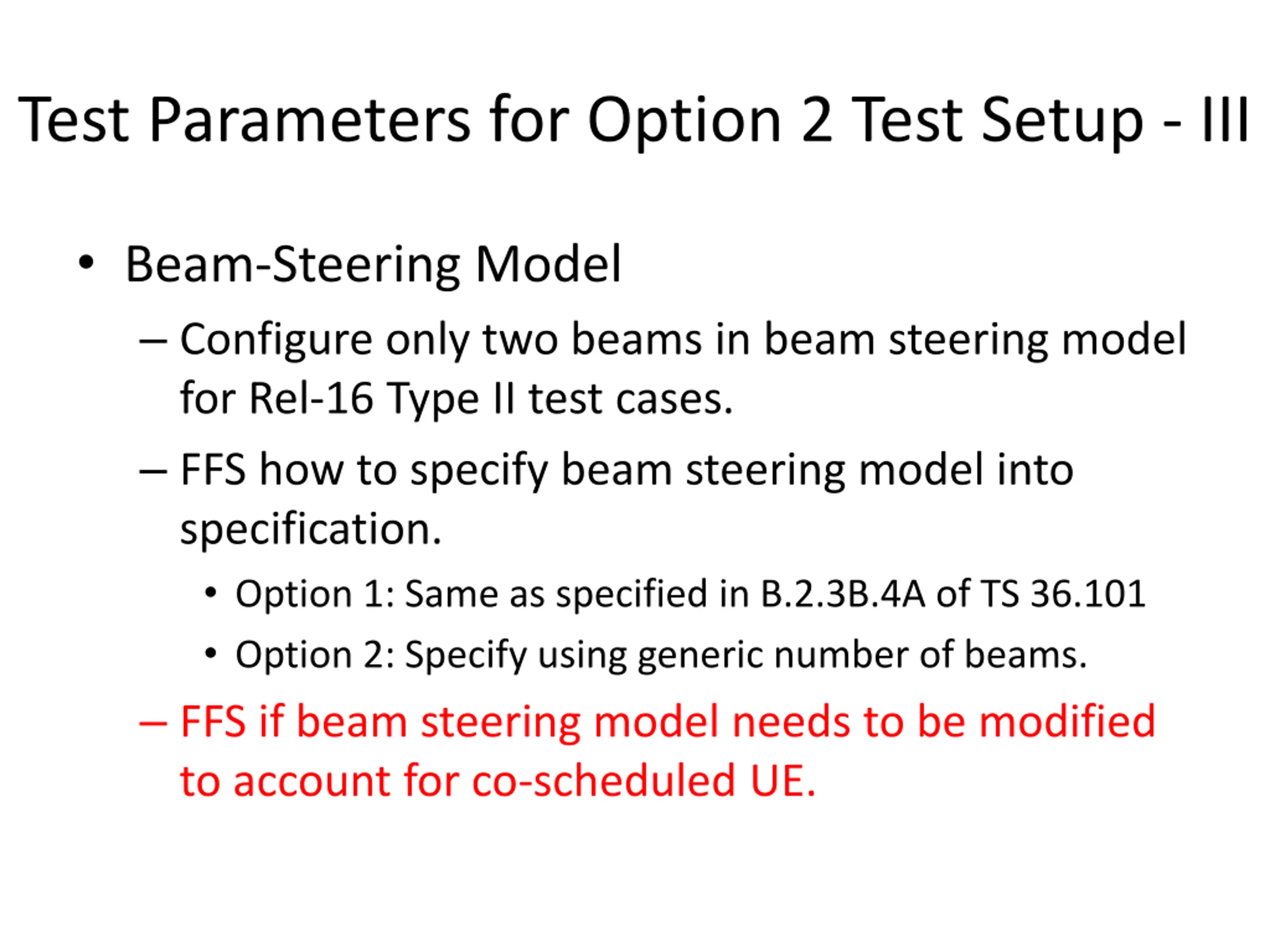 Test Parameters for Option 2 Test Setup - III

• Beam-Steering Model

– Configure only two beams in beam steering model for Rel-16 Type II test cases.

– FFS how to specify beam steering model into specification.

• Option 1: Same as specified in B.2.3B.4A of TS 36.101

• Option 2: Specify using generic number of beams.

– FFS if beam steering model needs to be modified to account for co-scheduled UE.